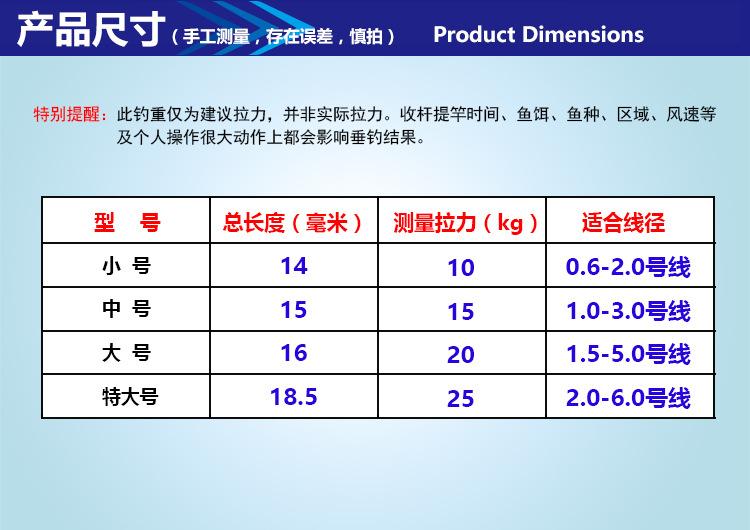 产品尺寸（手工测量，存在误差，慎拍） Product Dimensions

特别提醒：此钓重仅为建议拉力，并非实际拉力。收杆提竿时间、鱼饵、鱼种、区域、风速等及个人操作很大动作上都会影响垂钓结果。

| 型 号 | 总长度（毫米） | 测量拉力（kg） | 适合线径 |
|---|---|---|---|
| 小 号 | 14 | 10 | 0.6-2.0号线 |
| 中 号 | 15 | 15 | 1.0-3.0号线 |
| 大 号 | 16 | 20 | 1.5-5.0号线 |
| 特大号 | 18.5 | 25 | 2.0-6.0号线 |